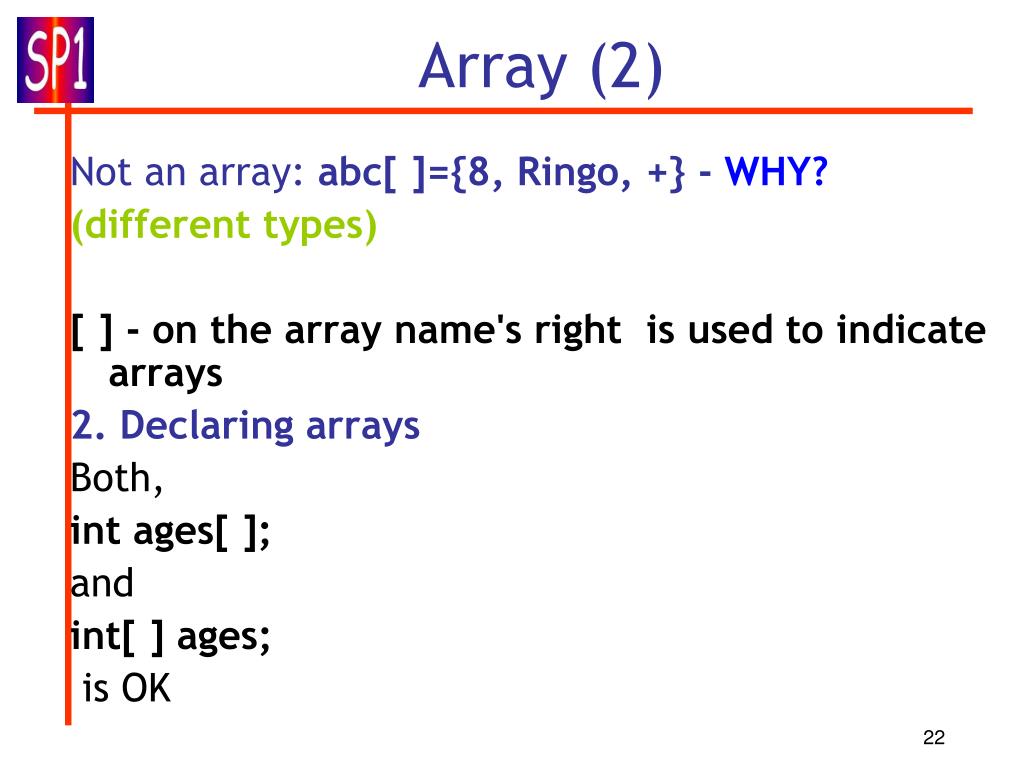 SP1

Array (2)

Not an array: abc[ ]={8, Ringo, +} - WHY?
(different types)

[ ] - on the array name's right is used to indicate arrays

2. Declaring arrays

Both,

int ages[ ];

and

int[ ] ages;

is OK

22